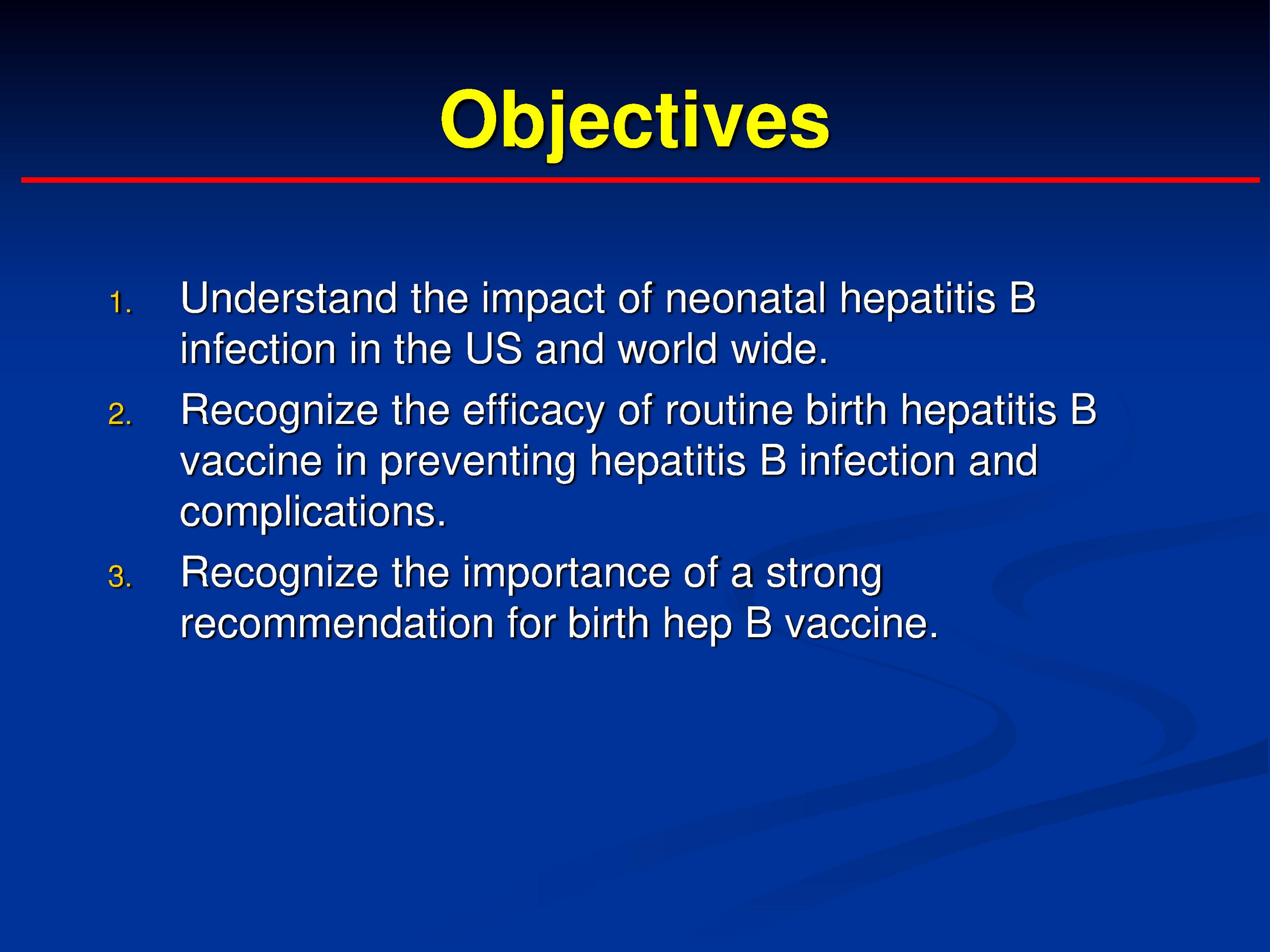 Objectives

1. Understand the impact of neonatal hepatitis B infection in the US and world wide.
2. Recognize the efficacy of routine birth hepatitis B vaccine in preventing hepatitis B infection and complications.
3. Recognize the importance of a strong recommendation for birth hep B vaccine.